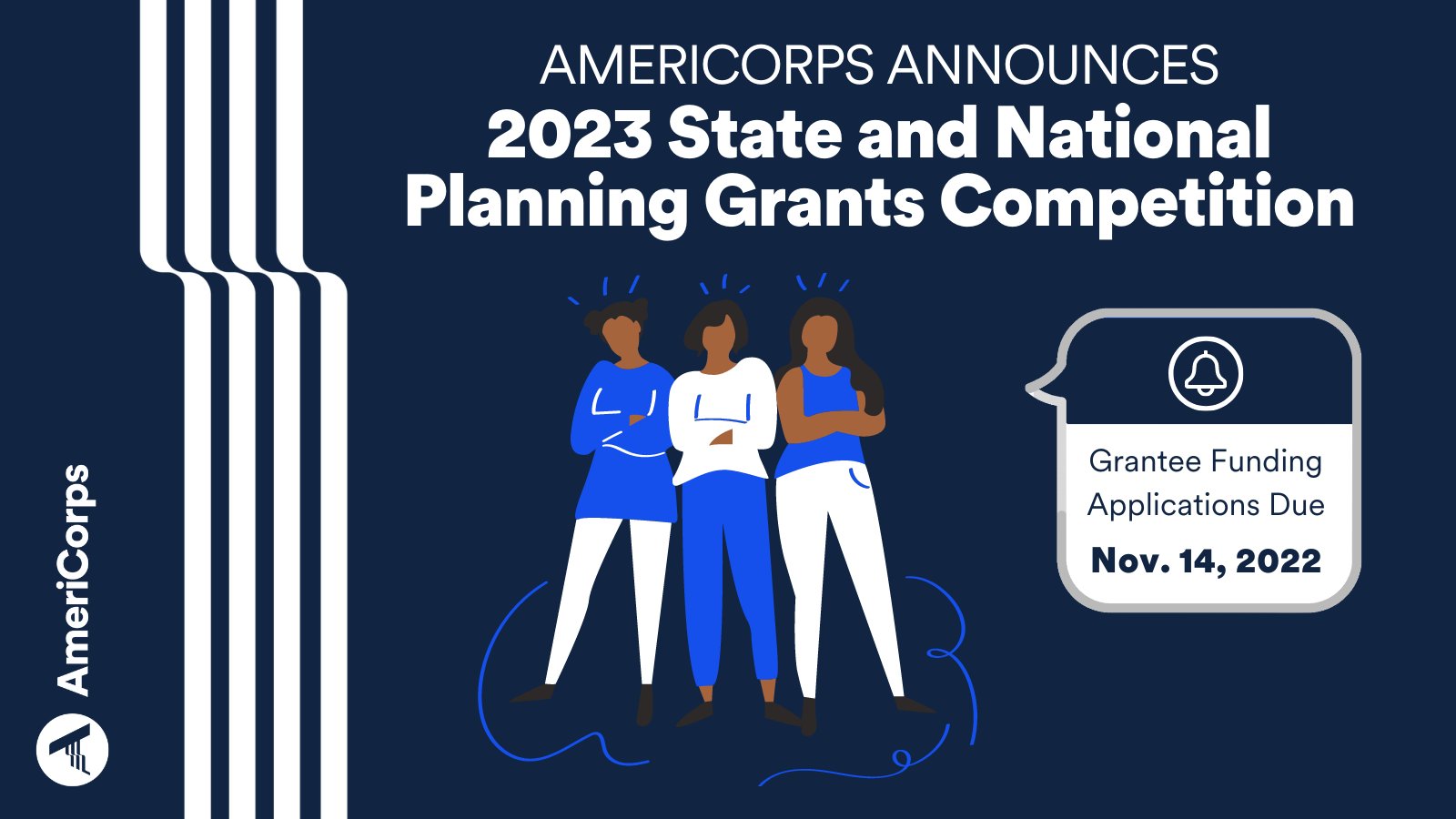 AMERICORPS ANNOUNCES
2023 State and National Planning Grants Competition

Grantee Funding Applications Due
Nov. 14, 2022

AmeriCorps